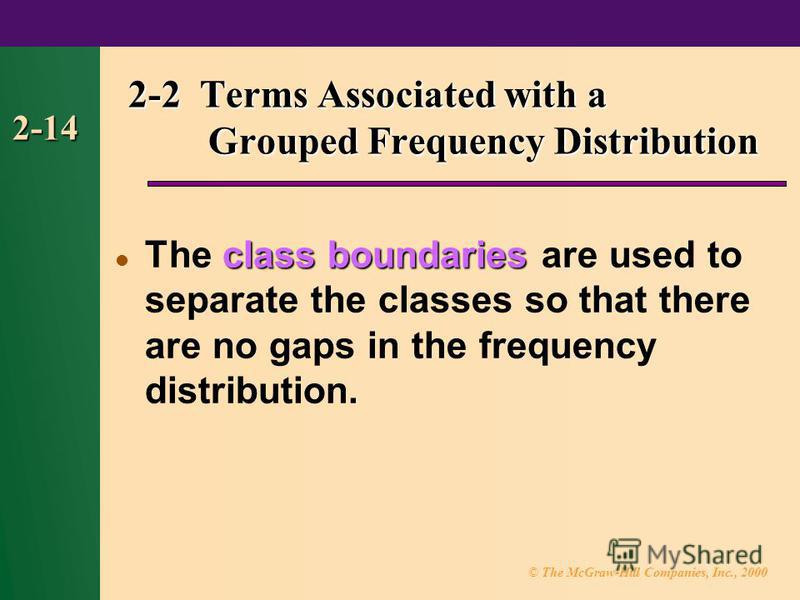 2-14

2-2 Terms Associated with a Grouped Frequency Distribution

The class boundaries are used to separate the classes so that there are no gaps in the frequency distribution.

MyShared

© The McGraw-Hill Companies, Inc., 2000